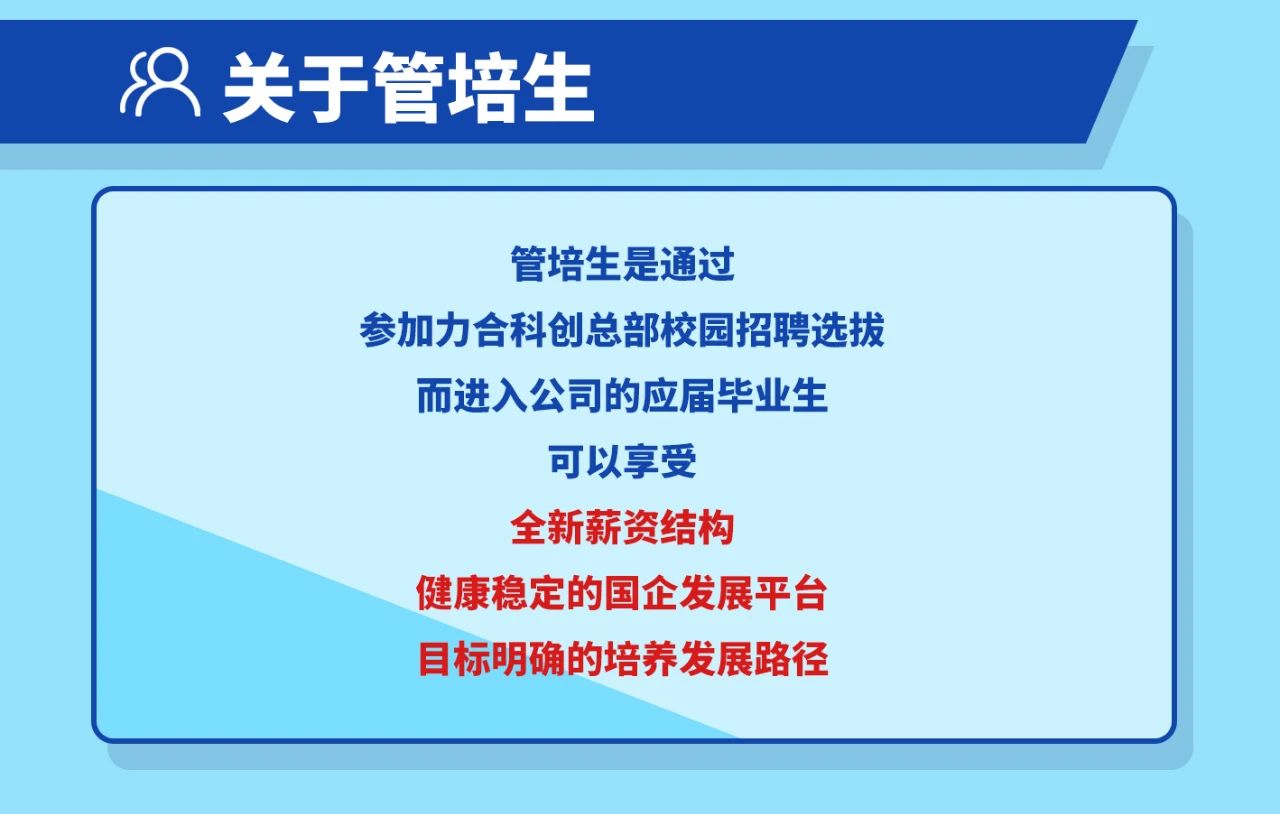 关于管培生

管培生是通过
参加力合科创总部校园招聘选拔
而进入公司的应届毕业生
可以享受
全新薪资结构
健康稳定的国企发展平台
目标明确的培养发展路径